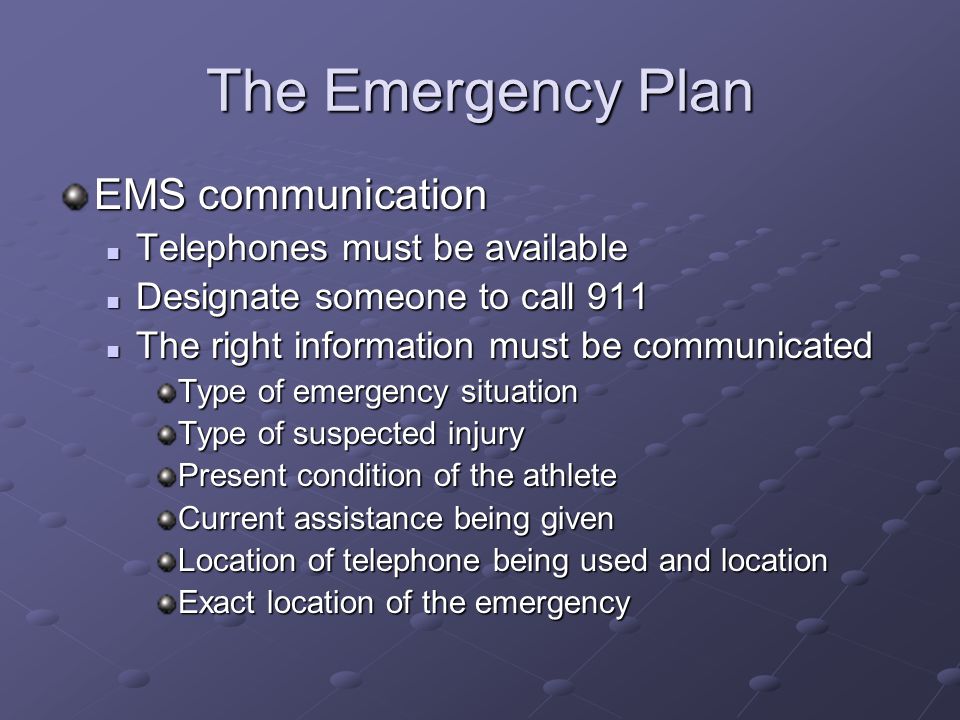 The Emergency Plan

EMS communication

Telephones must be available

Designate someone to call 911

The right information must be communicated

Type of emergency situation

Type of suspected injury

Present condition of the athlete

Current assistance being given

Location of telephone being used and location

Exact location of the emergency